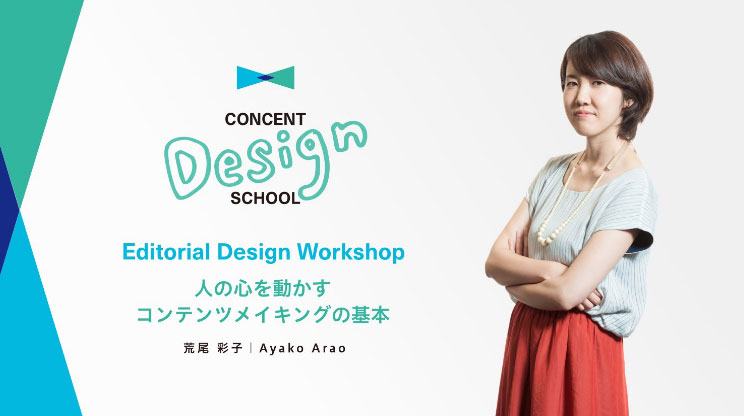 CONCENT
Design
SCHOOL

Editorial Design Workshop

人の心を動かす
コンテンツメイキングの基本

荒尾 彩子 | Ayako Arao